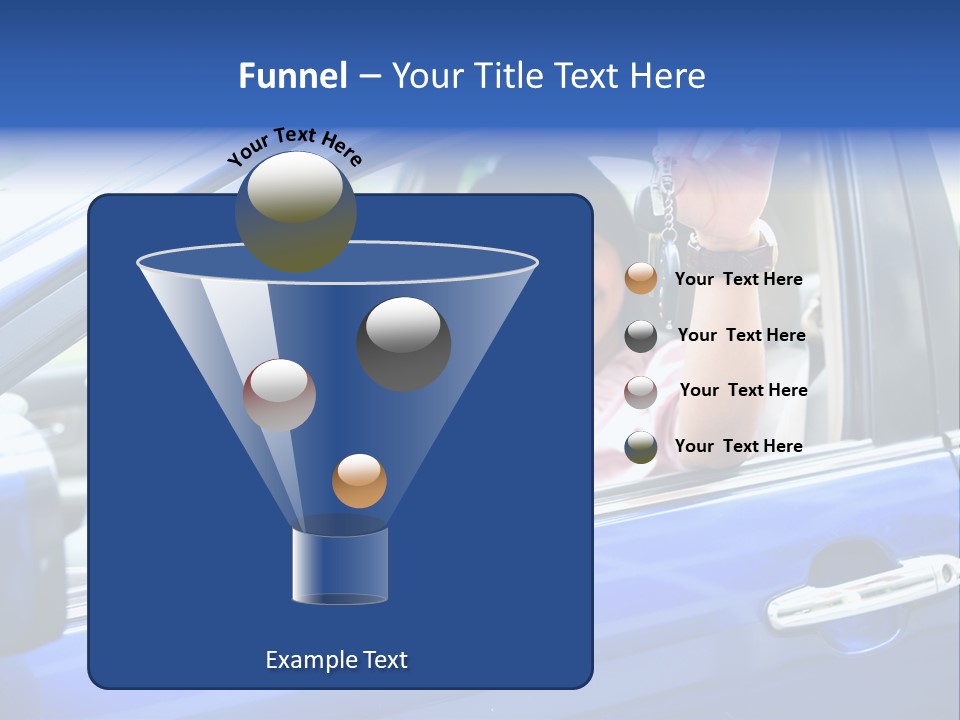 Funnel – Your Title Text Here

Your Text Here

Your Text Here

Your Text Here

Your Text Here

Your Text Here

Example Text